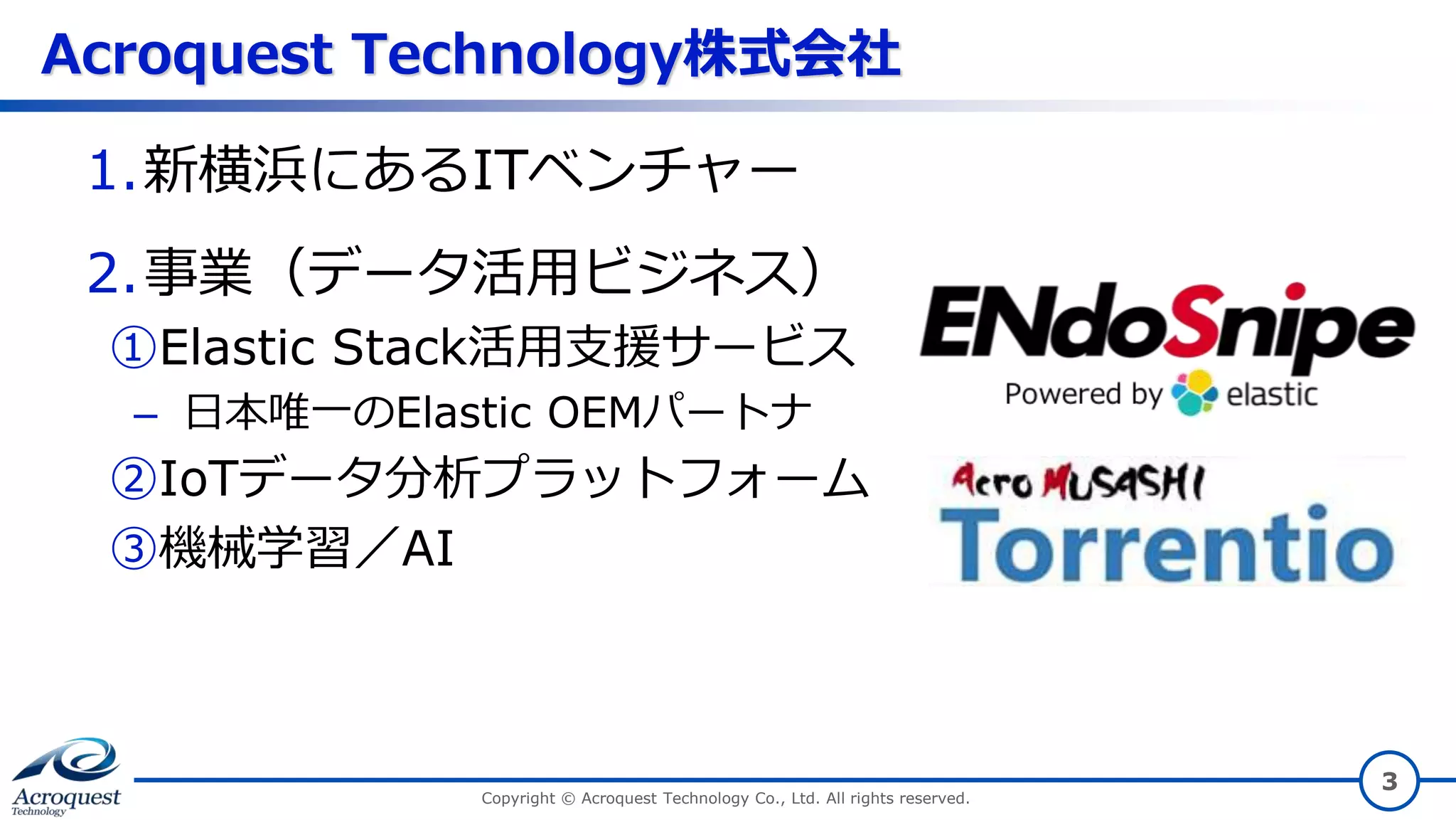 Acroquest Technology株式会社

1. 新横浜にあるITベンチャー

2. 事業（データ活用ビジネス）

①Elastic Stack活用支援サービス

– 日本唯一のElastic OEMパートナ

②IoTデータ分析プラットフォーム

③機械学習／AI

ENdoSnipe
Powered by elastic

Acro MUSASHI
Torrentio

Acroquest Technology

Copyright © Acroquest Technology Co., Ltd. All rights reserved.

3